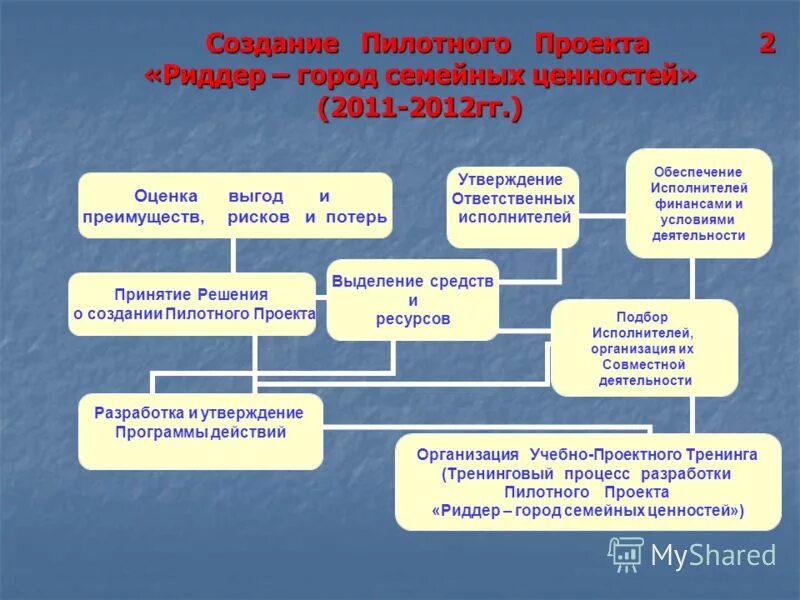 Создание Пилотного Проекта 2
«Риддер – город семейных ценностей»
(2011-2012гг.)

Оценка выгод и преимуществ, рисков и потерь

Утверждение Ответственных исполнителей

Обеспечение Исполнителей финансами и условиями деятельности

Принятие Решения о создании Пилотного Проекта

Выделение средств и ресурсов

Подбор Исполнителей, организация их Совместной деятельности

Разработка и утверждение Программы действий

Организация Учебно-Проектного Тренинга (Тренинговый процесс разработки Пилотного Проекта «Риддер – город семейных ценностей»)

MyShared